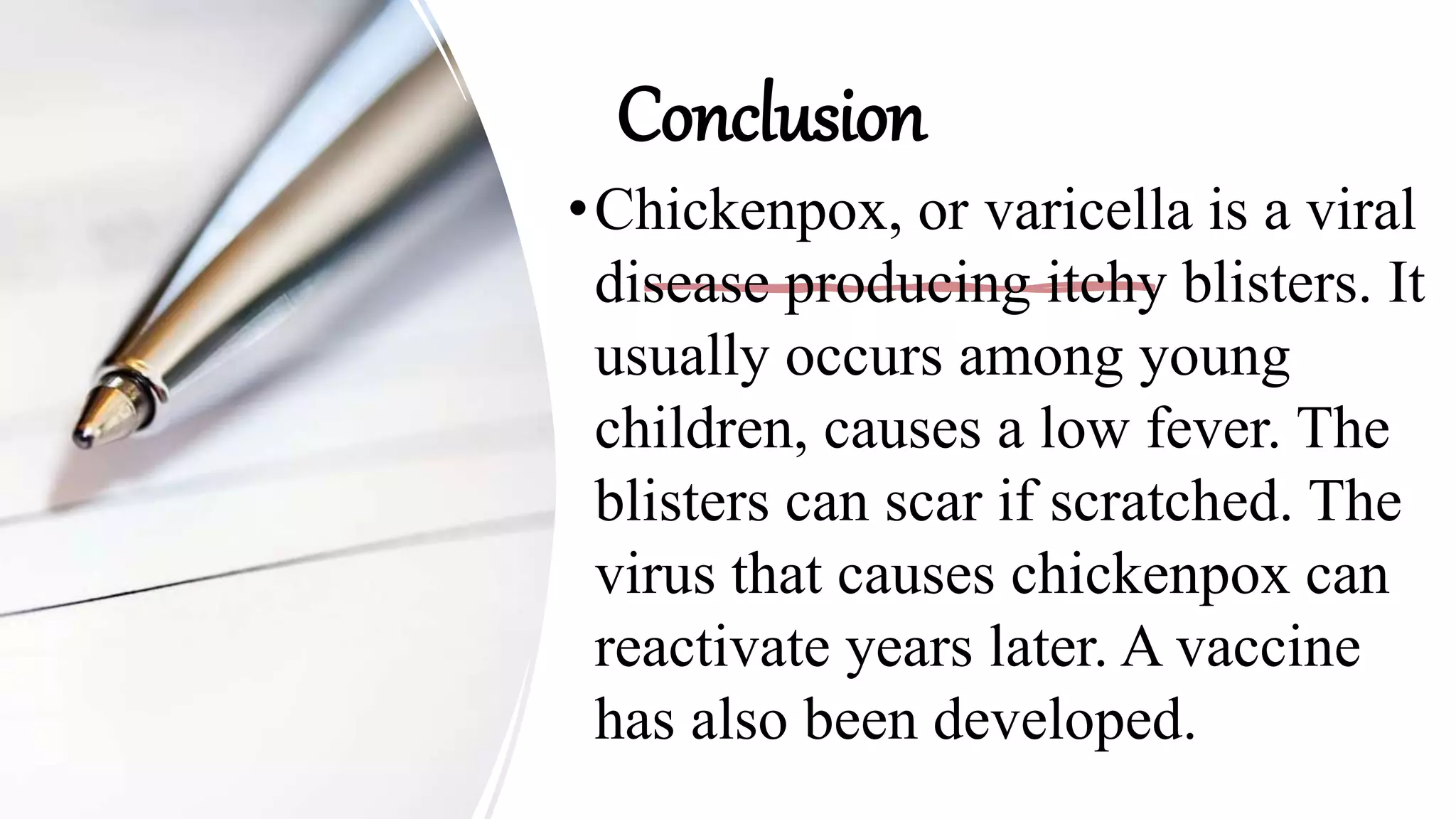 Conclusion

• Chickenpox, or varicella is a viral disease producing itchy blisters. It usually occurs among young children, causes a low fever. The blisters can scar if scratched. The virus that causes chickenpox can reactivate years later. A vaccine has also been developed.